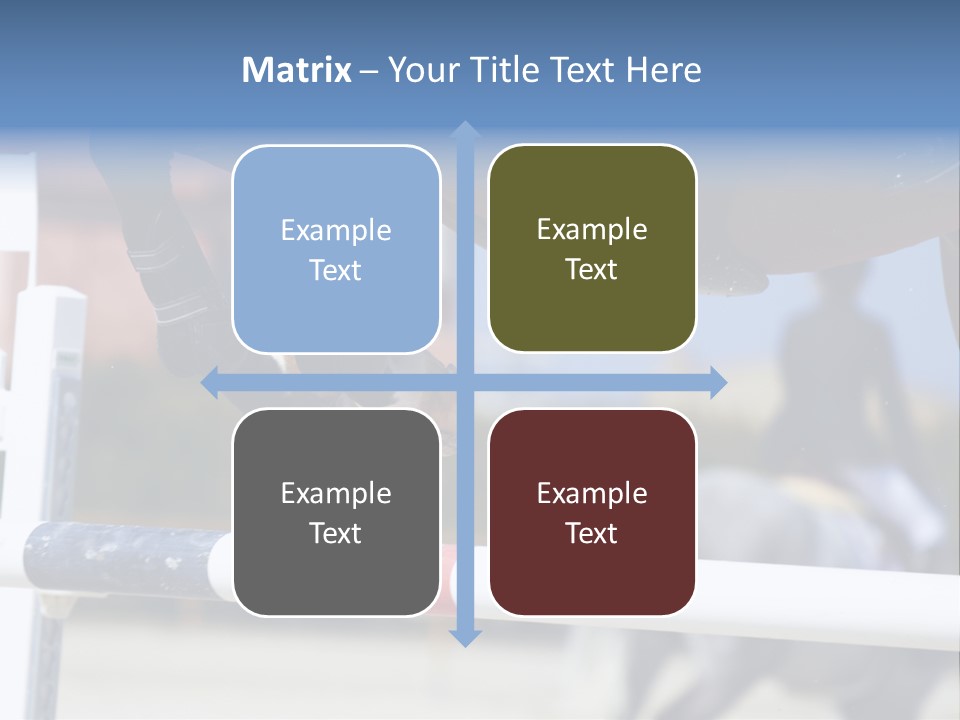 Matrix – Your Title Text Here

Example Text

Example Text

Example Text

Example Text